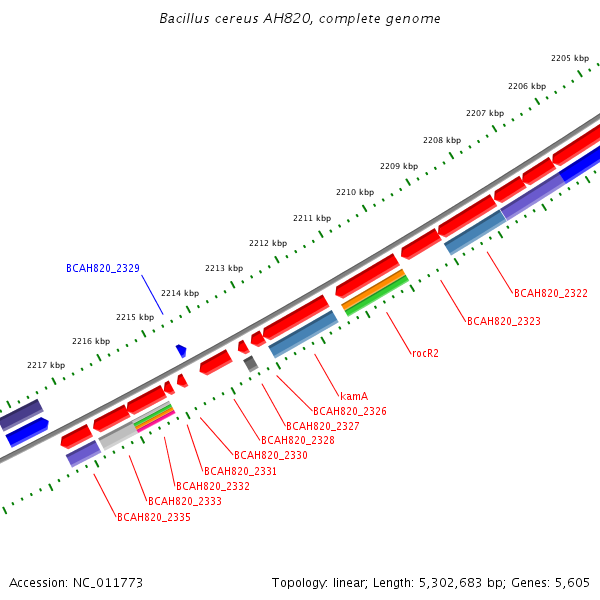 Bacillus cereus AH820, complete genome

2205 kbp
2206 kbp
2207 kbp
2208 kbp
2209 kbp
2210 kbp
2211 kbp
2212 kbp
2213 kbp
2214 kbp
2215 kbp
2216 kbp
2217 kbp

BCAH820_2329
BCAH820_2322
BCAH820_2323
rocR2
kamA
BCAH820_2326
BCAH820_2327
BCAH820_2328
BCAH820_2330
BCAH820_2331
BCAH820_2332
BCAH820_2333
BCAH820_2335

Accession: NC_011773

Topology: linear; Length: 5,302,683 bp; Genes: 5,605